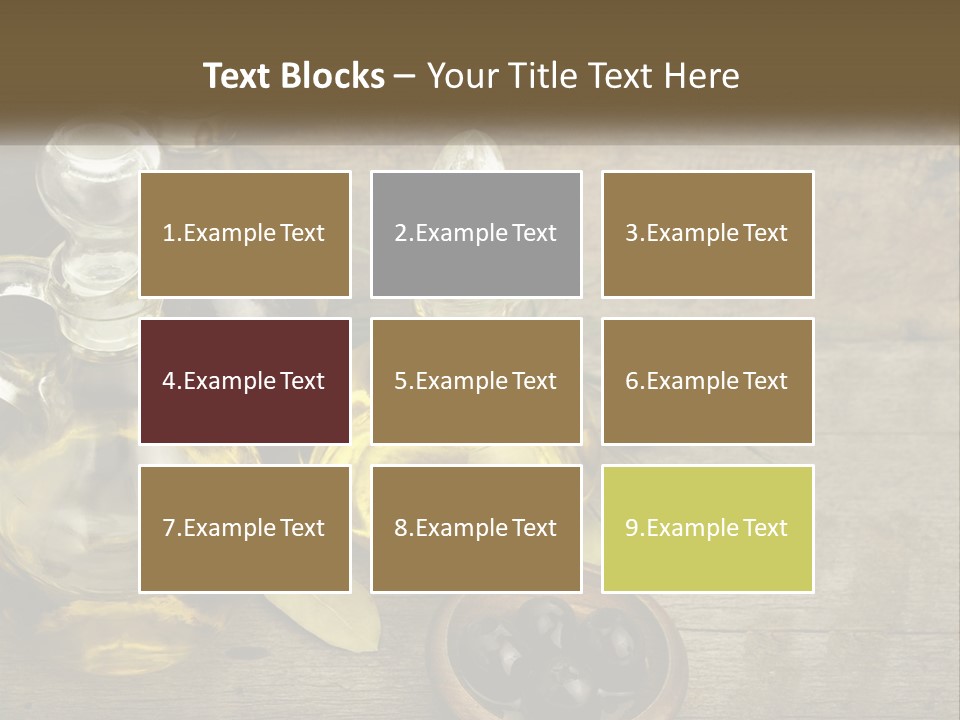 Text Blocks – Your Title Text Here

1.Example Text

2.Example Text

3.Example Text

4.Example Text

5.Example Text

6.Example Text

7.Example Text

8.Example Text

9.Example Text